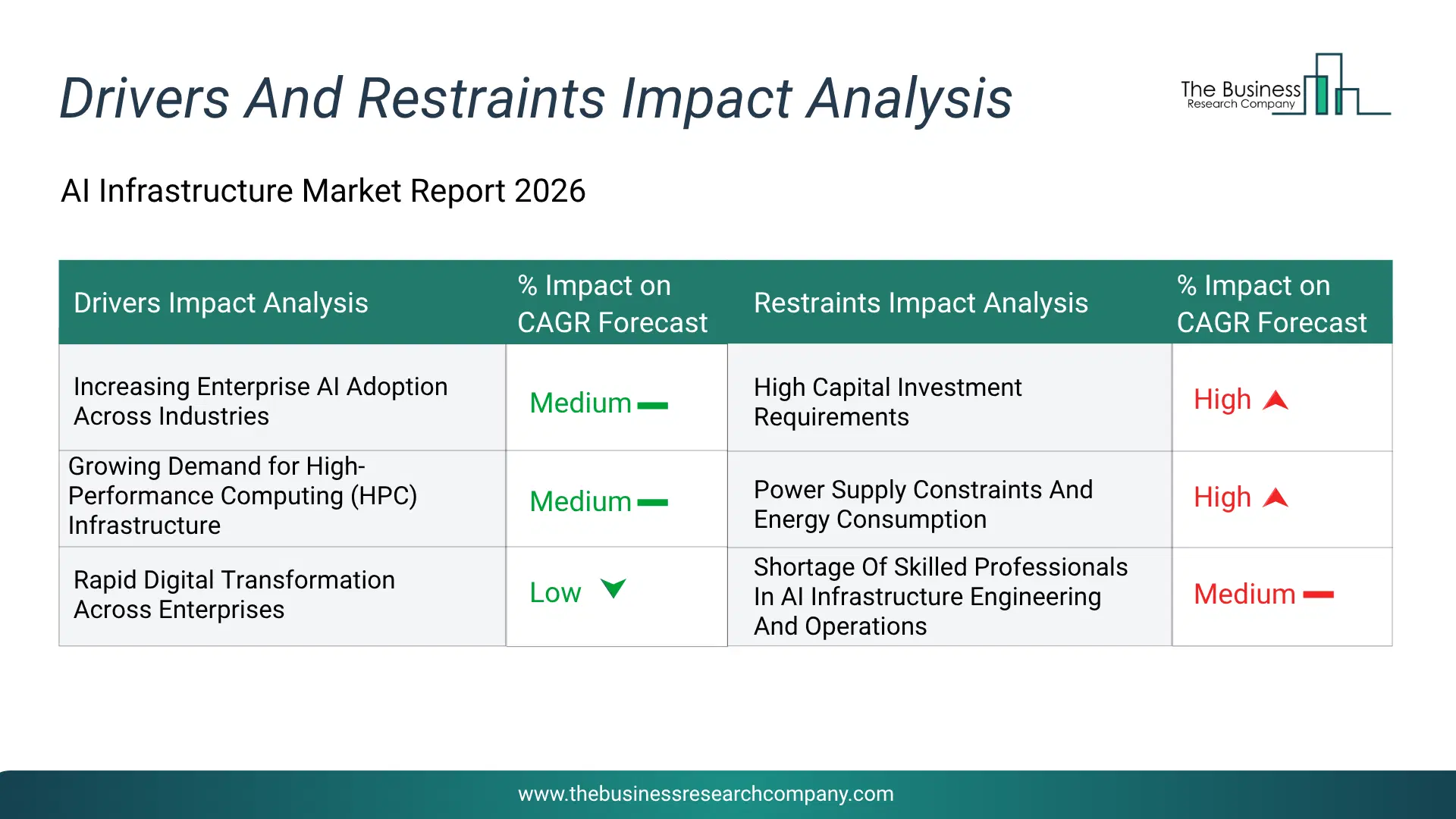 Drivers And Restraints Impact Analysis

The Business Research Company

AI Infrastructure Market Report 2026

| Drivers Impact Analysis | % Impact on CAGR Forecast | Restraints Impact Analysis | % Impact on CAGR Forecast |
|---|---|---|---|
| Increasing Enterprise AI Adoption Across Industries | Medium | High Capital Investment Requirements | High |
| Growing Demand for High-Performance Computing (HPC) Infrastructure | Medium | Power Supply Constraints And Energy Consumption | High |
| Rapid Digital Transformation Across Enterprises | Low | Shortage Of Skilled Professionals In AI Infrastructure Engineering And Operations | Medium |

www.thebusinessresearchcompany.com